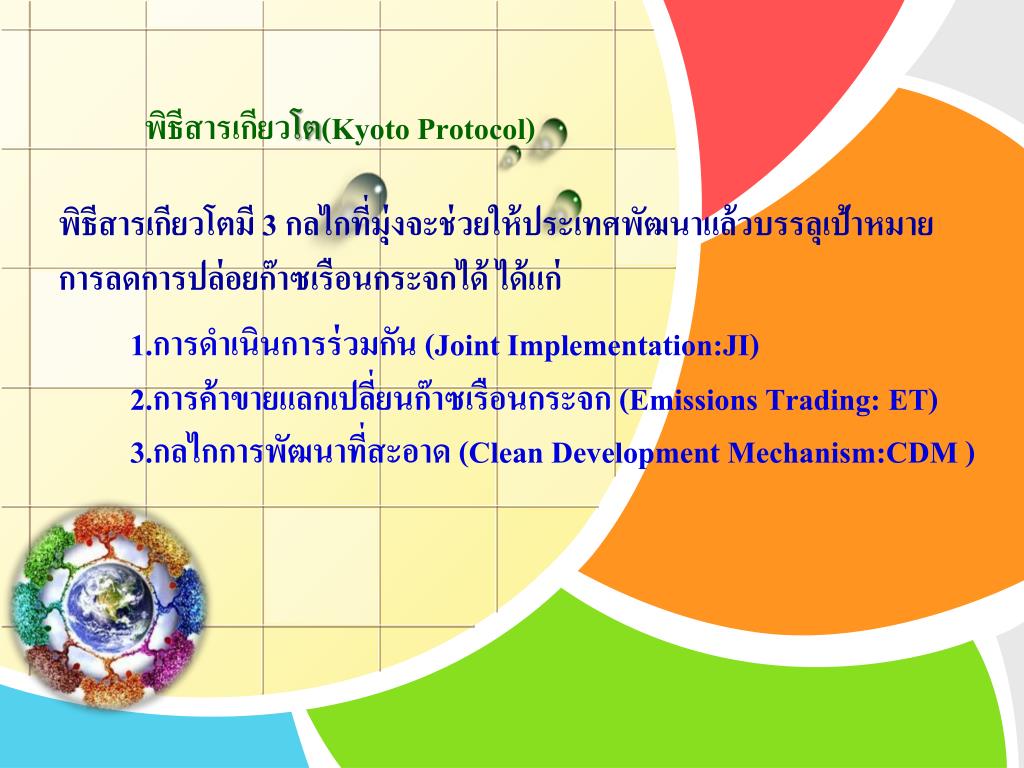 พิธีสารเกียวโต(Kyoto Protocol)

พิธีสารเกียวโตมี 3 กลไกที่มุ่งจะช่วยให้ประเทศพัฒนาแล้วบรรลุเป้าหมายการลดการปล่อยก๊าซเรือนกระจกได้ ได้แก่

1.การดำเนินการร่วมกัน (Joint Implementation:JI)
2.การค้าขายแลกเปลี่ยนก๊าซเรือนกระจก (Emissions Trading: ET)
3.กลไกการพัฒนาที่สะอาด (Clean Development Mechanism:CDM )